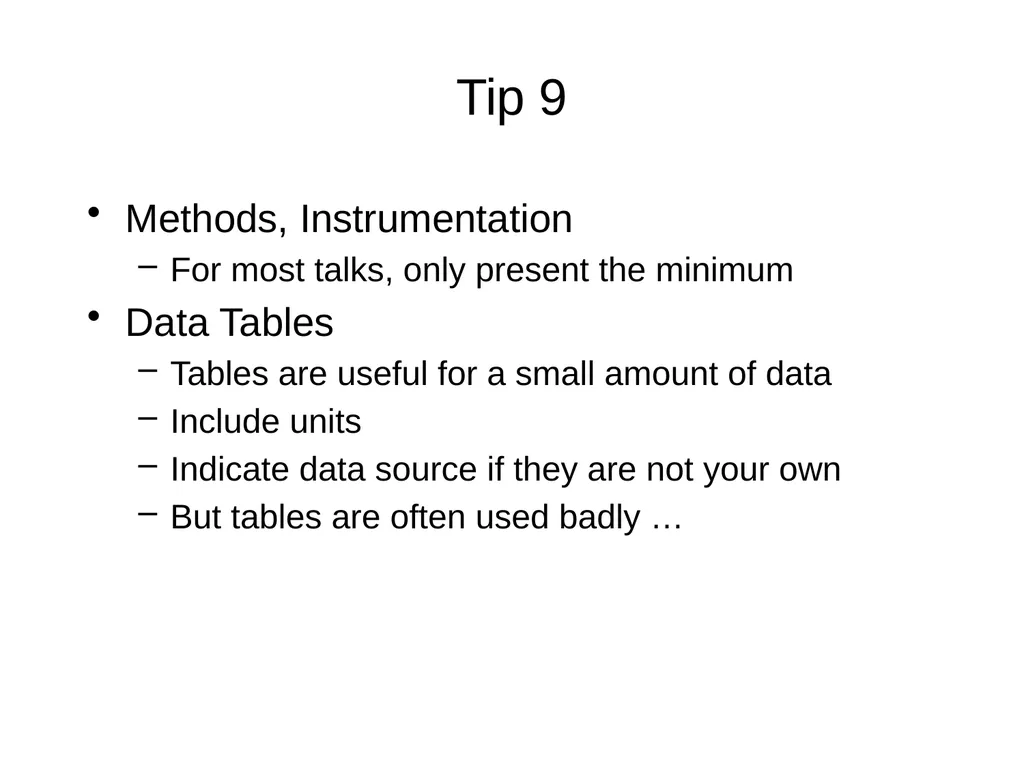 Tip 9

• Methods, Instrumentation
– For most talks, only present the minimum
• Data Tables
– Tables are useful for a small amount of data
– Include units
– Indicate data source if they are not your own
– But tables are often used badly …